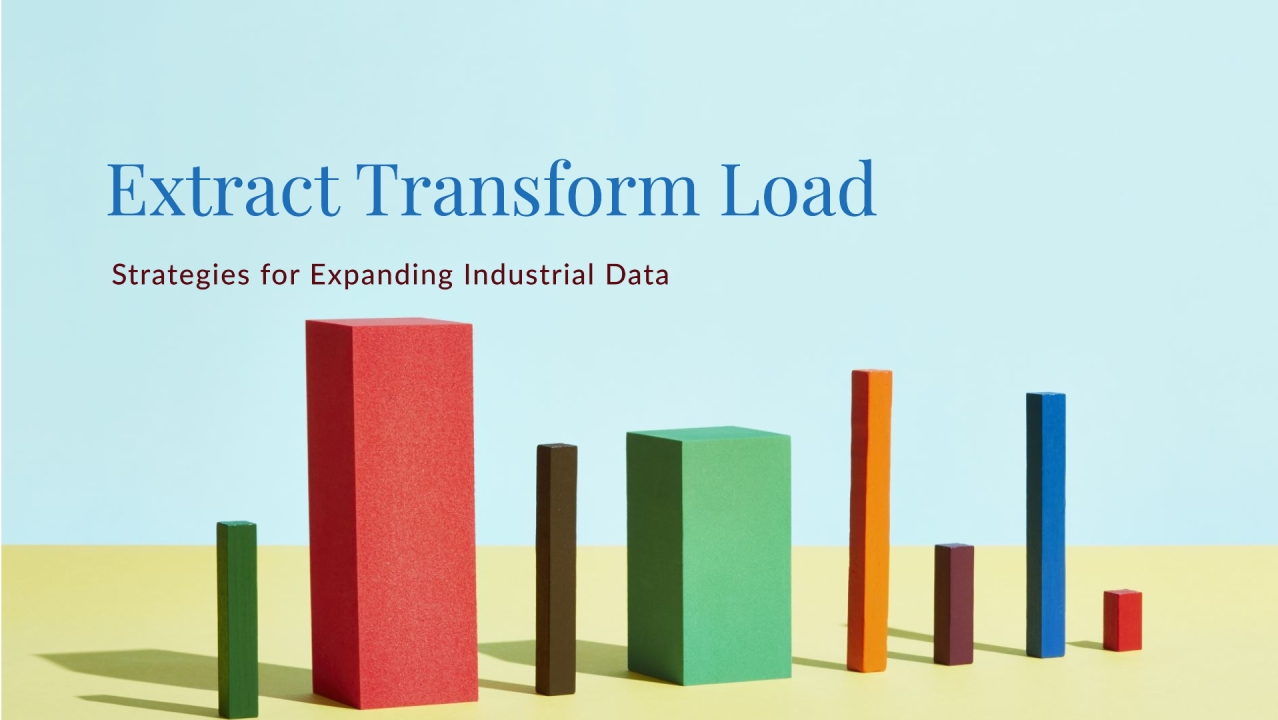 Extract Transform Load

Strategies for Expanding Industrial Data